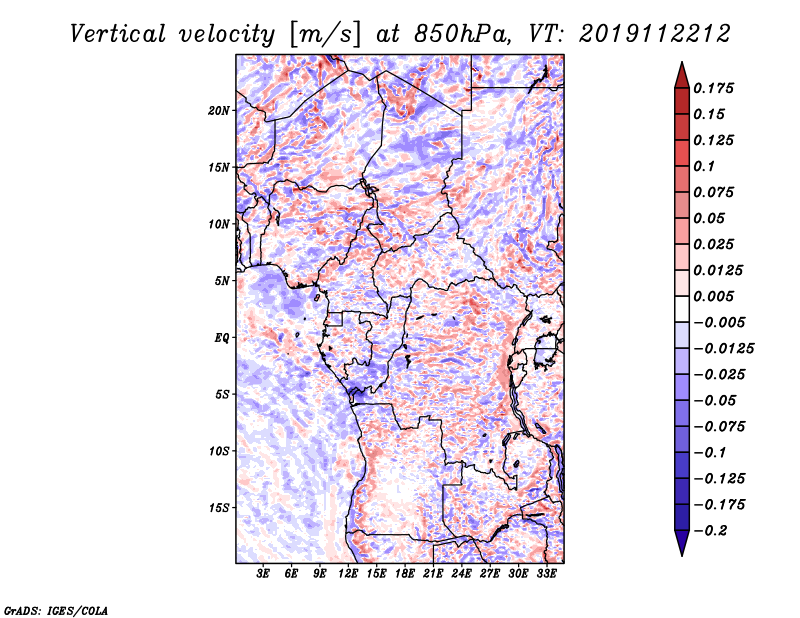 Vertical velocity [m/s] at 850hPa, VT: 2019112212

20N
15N
10N
5N
EQ
5S
10S
15S

3E 6E 9E 12E 15E 18E 21E 24E 27E 30E 33E

0.175
0.15
0.125
0.1
0.075
0.05
0.025
0.0125
0.005
−0.005
−0.0125
−0.025
−0.05
−0.075
−0.1
−0.125
−0.175
−0.2

GrADS: IGES/COLA